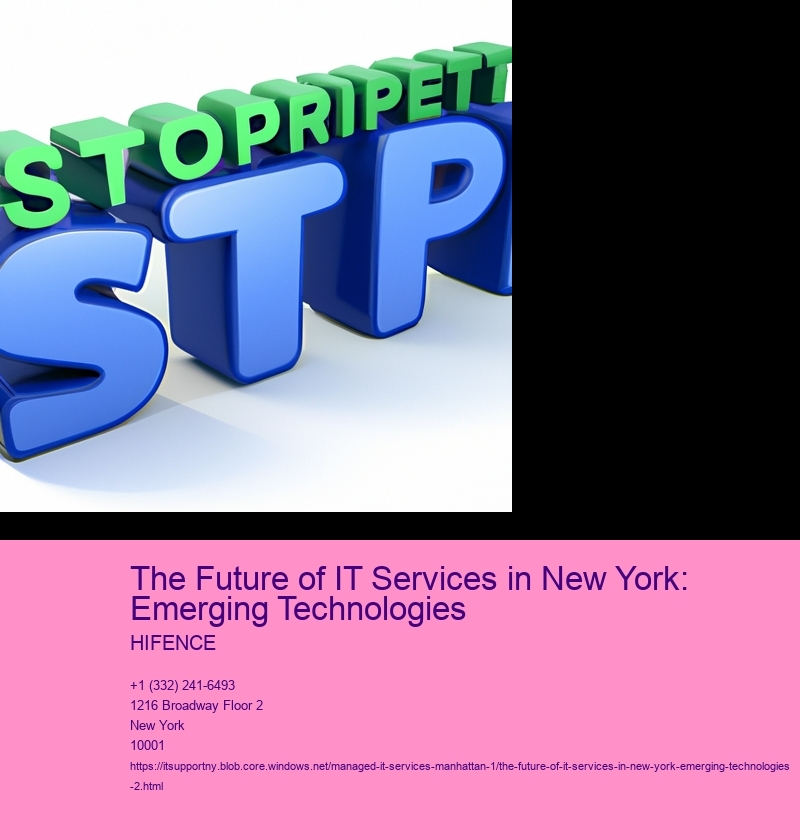 STOPRIPETT

STP

The Future of IT Services in New York: Emerging Technologies

HIFENCE

+1 (332) 241-6493
1216 Broadway Floor 2
New York
10001
https://itsupportny.blob.core.windows.net/managed-it-services-manhattan-1/the-future-of-it-services-in-new-york-emerging-technologies-2.html